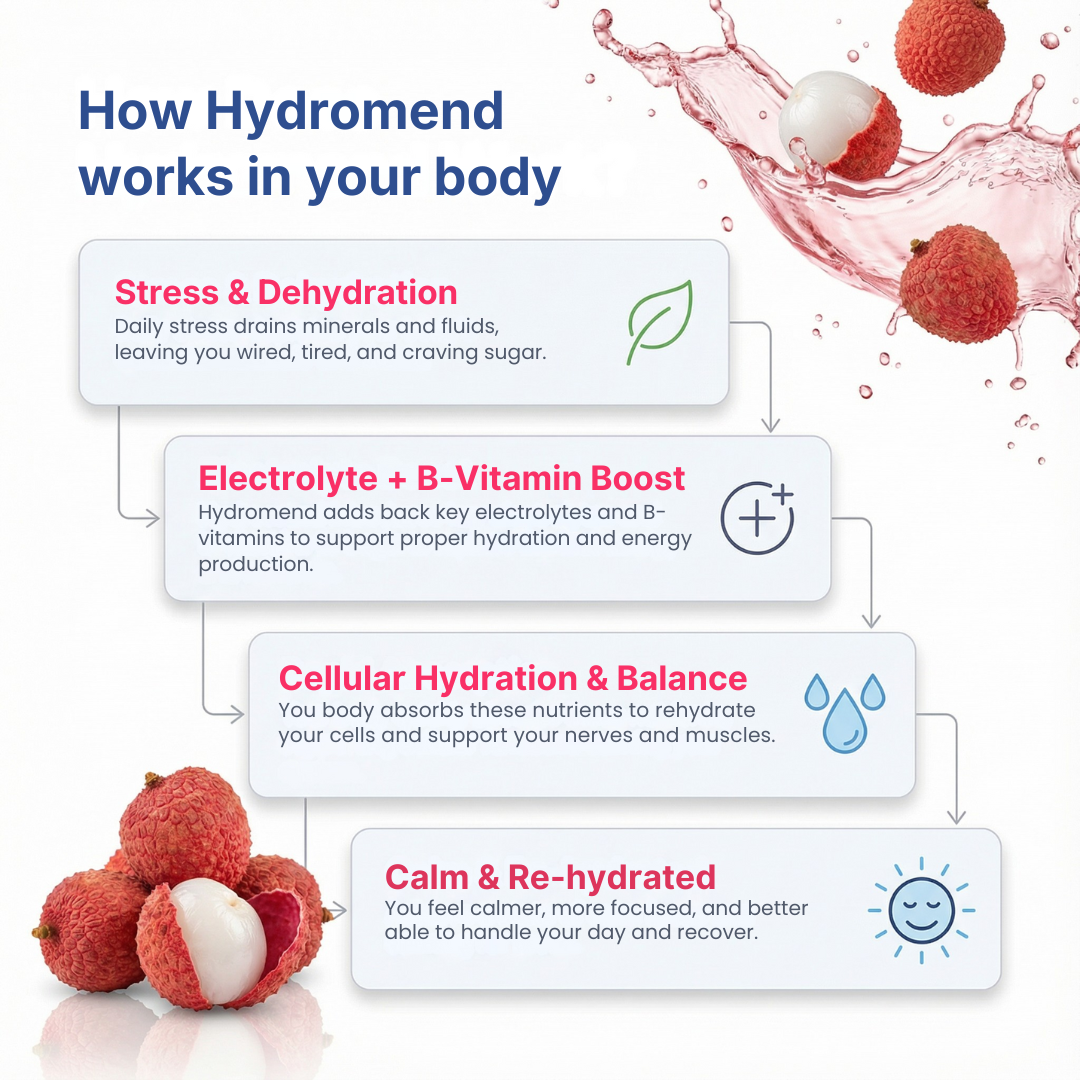 How Hydromend works in your body

Stress & Dehydration
Daily stress drains minerals and fluids, leaving you wired, tired, and craving sugar.

Electrolyte + B-Vitamin Boost
Hydromend adds back key electrolytes and B-vitamins to support proper hydration and energy production.

Cellular Hydration & Balance
You body absorbs these nutrients to rehydrate your cells and support your nerves and muscles.

Calm & Re-hydrated
You feel calmer, more focused, and better able to handle your day and recover.